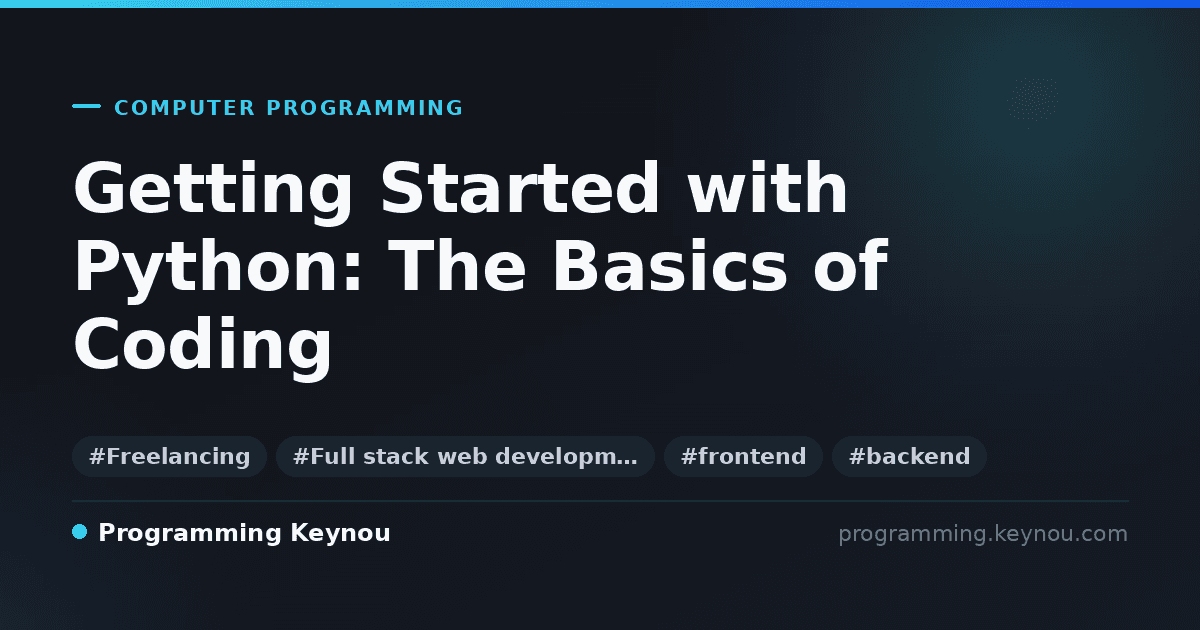 COMPUTER PROGRAMMING

Getting Started with Python: The Basics of Coding

#Freelancing #Full stack web developm… #frontend #backend

Programming Keynou

programming.keynou.com